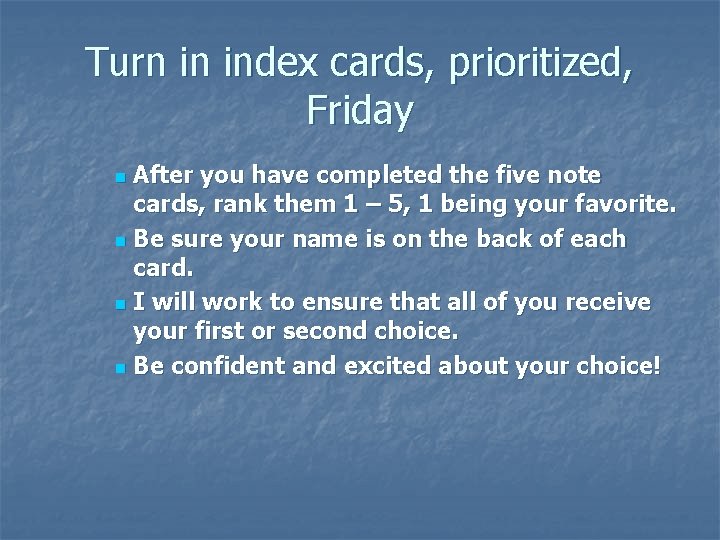 Turn in index cards, prioritized, Friday

- After you have completed the five note cards, rank them 1 – 5, 1 being your favorite.
- Be sure your name is on the back of each card.
- I will work to ensure that all of you receive your first or second choice.
- Be confident and excited about your choice!